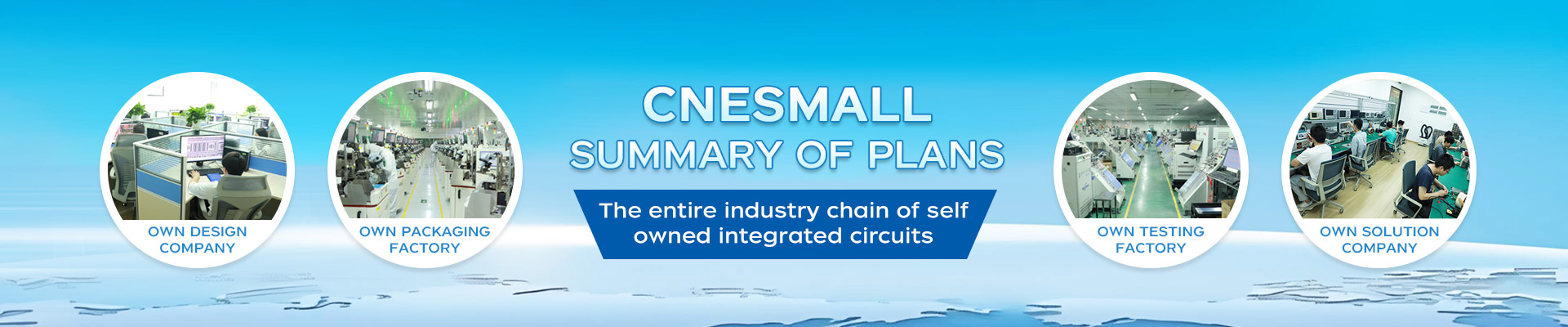 OWN DESIGN COMPANY

OWN PACKAGING FACTORY

CNESMALL
SUMMARY OF PLANS

The entire industry chain of self owned integrated circuits

OWN TESTING FACTORY

OWN SOLUTION COMPANY